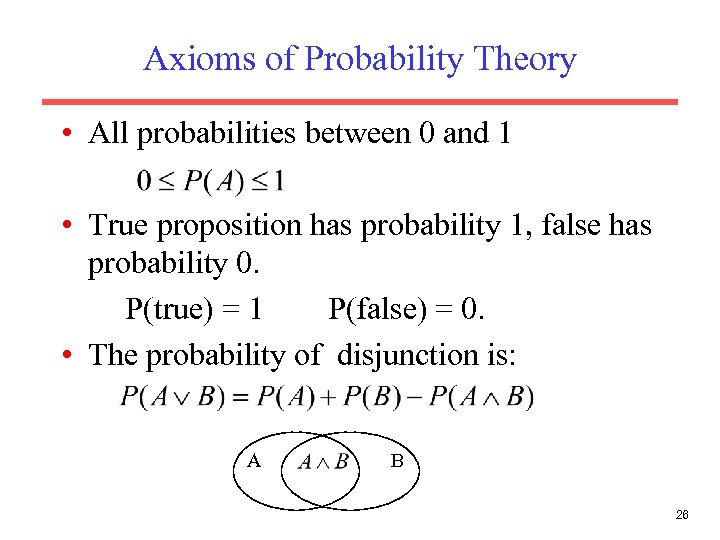 Axioms of Probability Theory

• All probabilities between 0 and 1

$0 \leq P(A) \leq 1$

• True proposition has probability 1, false has probability 0.

P(true) = 1 P(false) = 0.

• The probability of disjunction is:

$P(A \vee B) = P(A) + P(B) - P(A \wedge B)$

A $A \wedge B$ B

26